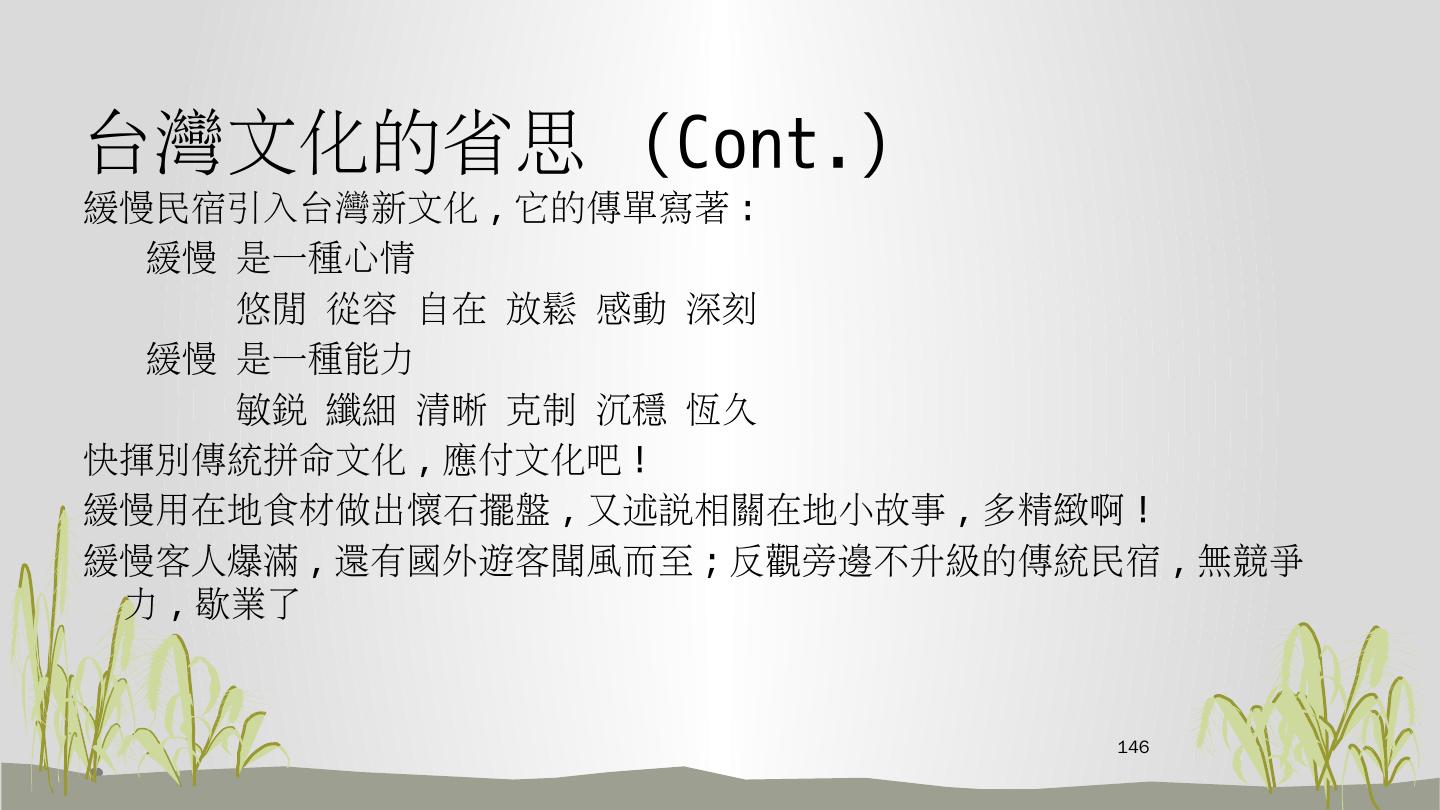 台灣文化的省思 (Cont.)

緩慢民宿引入台灣新文化，它的傳單寫著：

緩慢 是一種心情

悠閒 從容 自在 放鬆 感動 深刻

緩慢 是一種能力

敏銳 纖細 清晰 克制 沉穩 恆久

快揮別傳統拼命文化，應付文化吧！

緩慢用在地食材做出懷石擺盤，又述說相關在地小故事，多精緻啊！

緩慢客人爆滿，還有國外遊客聞風而至；反觀旁邊不升級的傳統民宿，無競爭力，歇業了

146